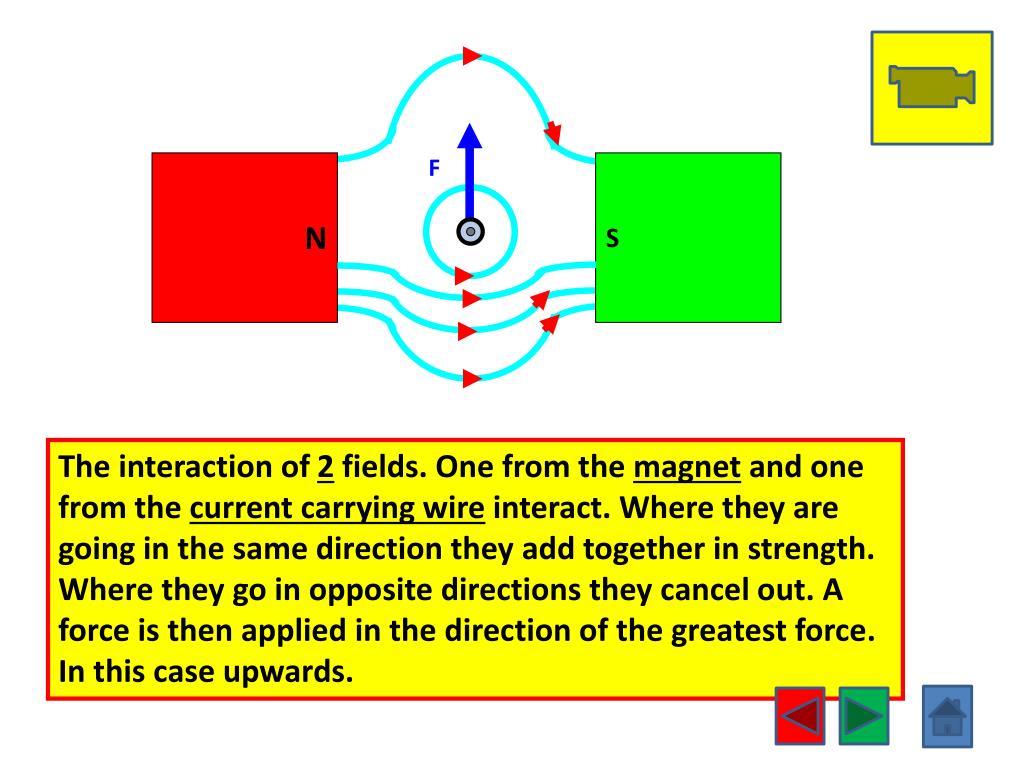 F

N

S

The interaction of 2 fields. One from the magnet and one from the current carrying wire interact. Where they are going in the same direction they add together in strength. Where they go in opposite directions they cancel out. A force is then applied in the direction of the greatest force. In this case upwards.